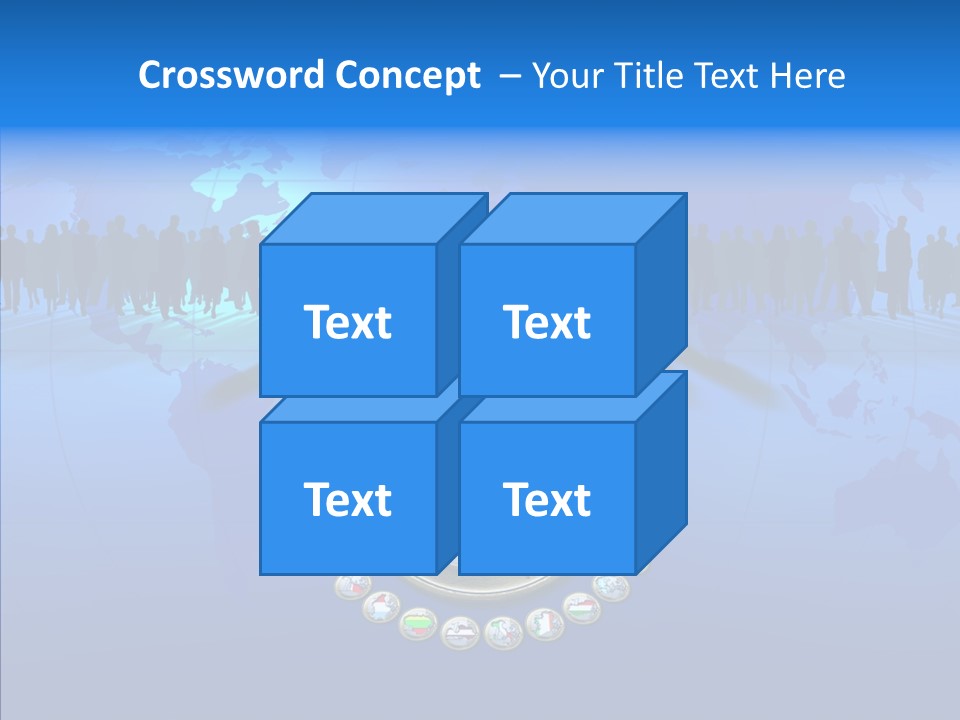 Crossword Concept – Your Title Text Here

Text

Text

Text

Text